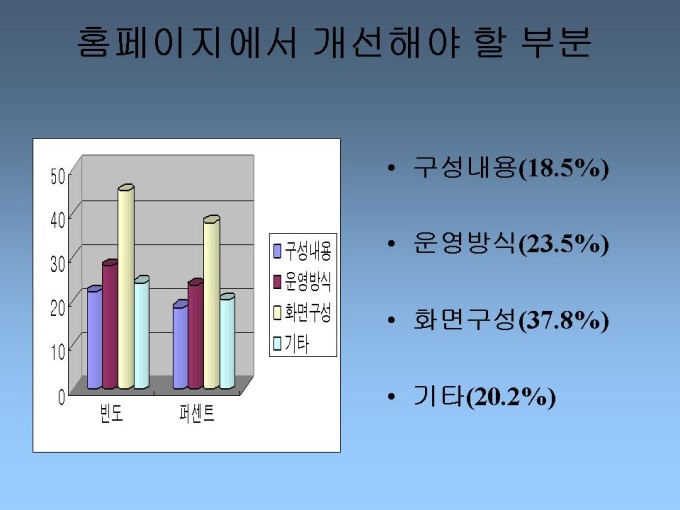 홈페이지에서 개선해야 할 부분

50
40
30
20
10
0

빈도
퍼센트

구성내용
운영방식
화면구성
기타

• 구성내용(18.5%)

• 운영방식(23.5%)

• 화면구성(37.8%)

• 기타(20.2%)